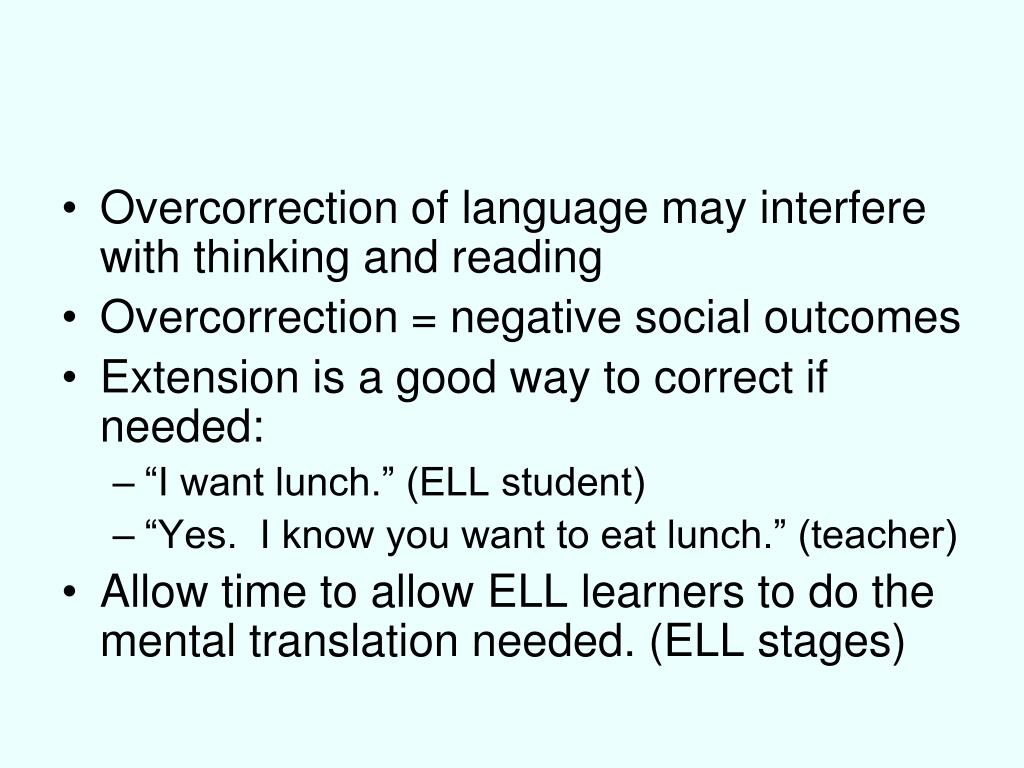 • Overcorrection of language may interfere with thinking and reading
• Overcorrection = negative social outcomes
• Extension is a good way to correct if needed:
– “I want lunch.” (ELL student)
– “Yes. I know you want to eat lunch.” (teacher)
• Allow time to allow ELL learners to do the mental translation needed. (ELL stages)